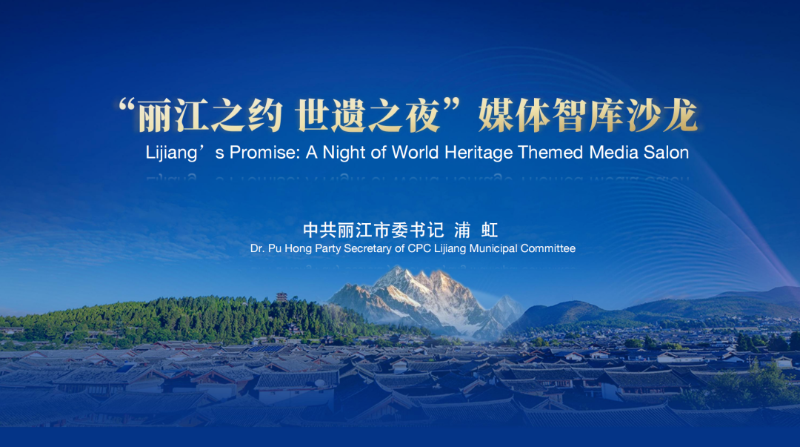 “丽江之约 世遗之夜”媒体智库沙龙
Lijiang’s Promise: A Night of World Heritage Themed Media Salon

中共丽江市委书记 浦 虹
Dr. Pu Hong Party Secretary of CPC Lijiang Municipal Committee